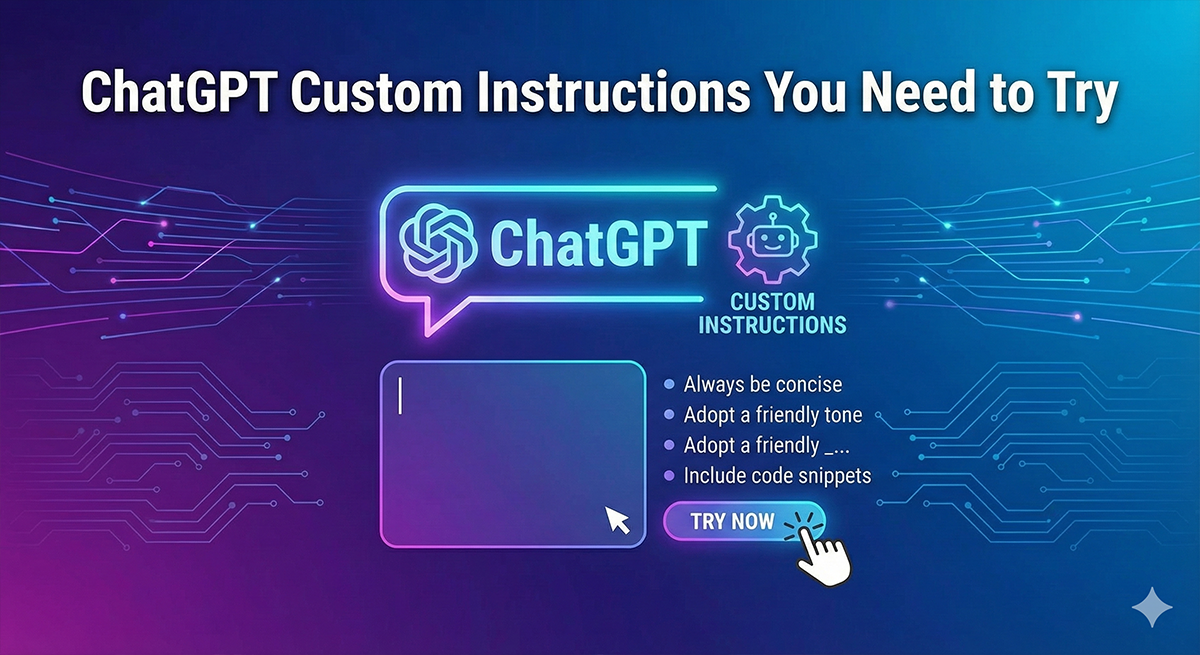 ChatGPT Custom Instructions You Need to Try

ChatGPT

CUSTOM INSTRUCTIONS

- Always be concise
- Adopt a friendly tone
- Adopt a friendly _...
- Include code snippets

TRY NOW